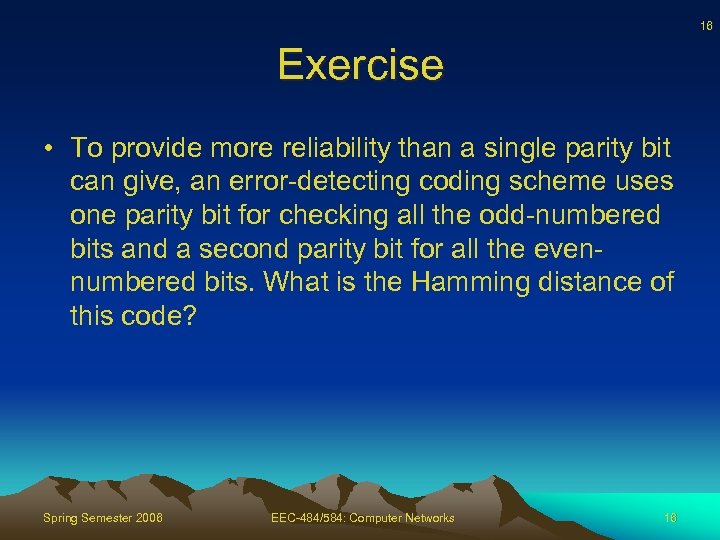 16

Exercise

• To provide more reliability than a single parity bit can give, an error-detecting coding scheme uses one parity bit for checking all the odd-numbered bits and a second parity bit for all the even-numbered bits. What is the Hamming distance of this code?

Spring Semester 2006

EEC-484/584: Computer Networks

16